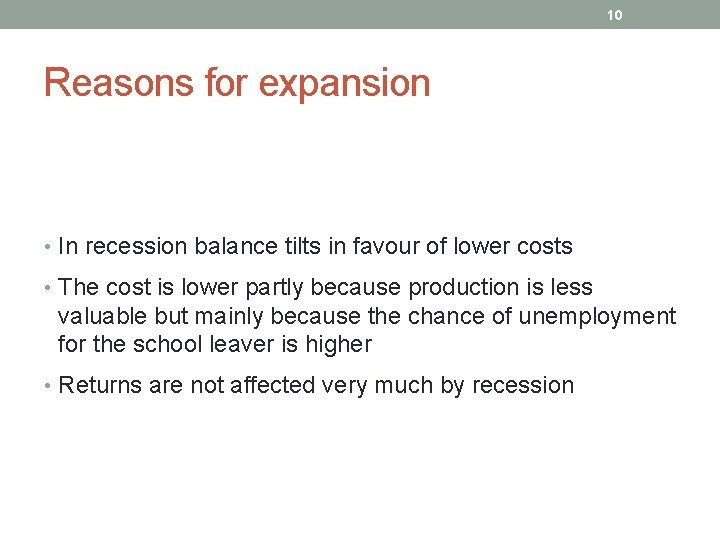 10

Reasons for expansion

• In recession balance tilts in favour of lower costs

• The cost is lower partly because production is less valuable but mainly because the chance of unemployment for the school leaver is higher

• Returns are not affected very much by recession